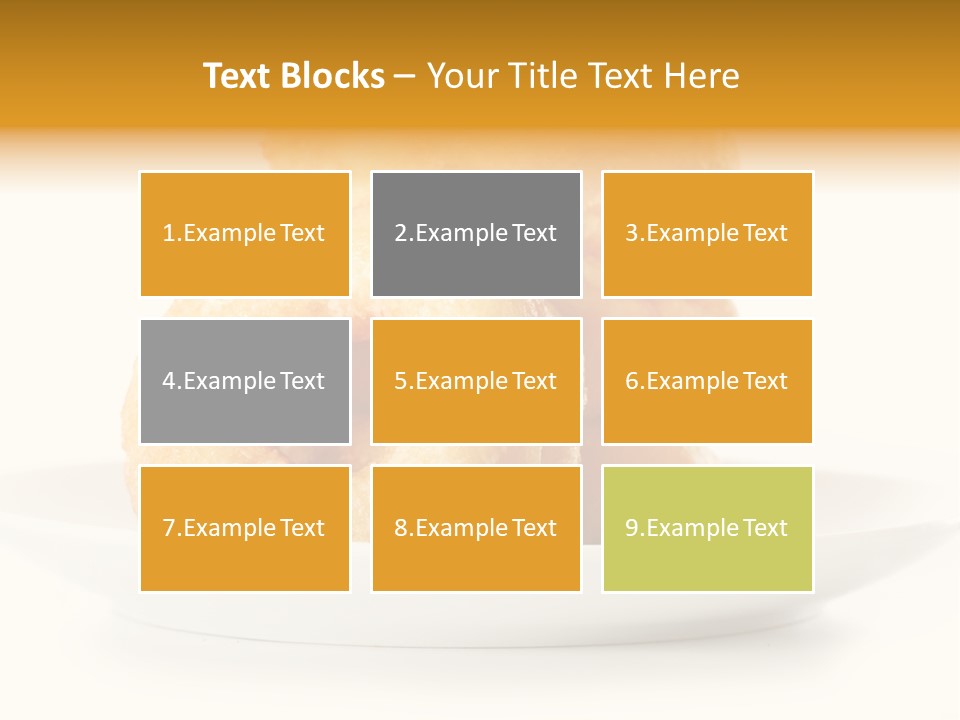 Text Blocks – Your Title Text Here

1.Example Text

2.Example Text

3.Example Text

4.Example Text

5.Example Text

6.Example Text

7.Example Text

8.Example Text

9.Example Text